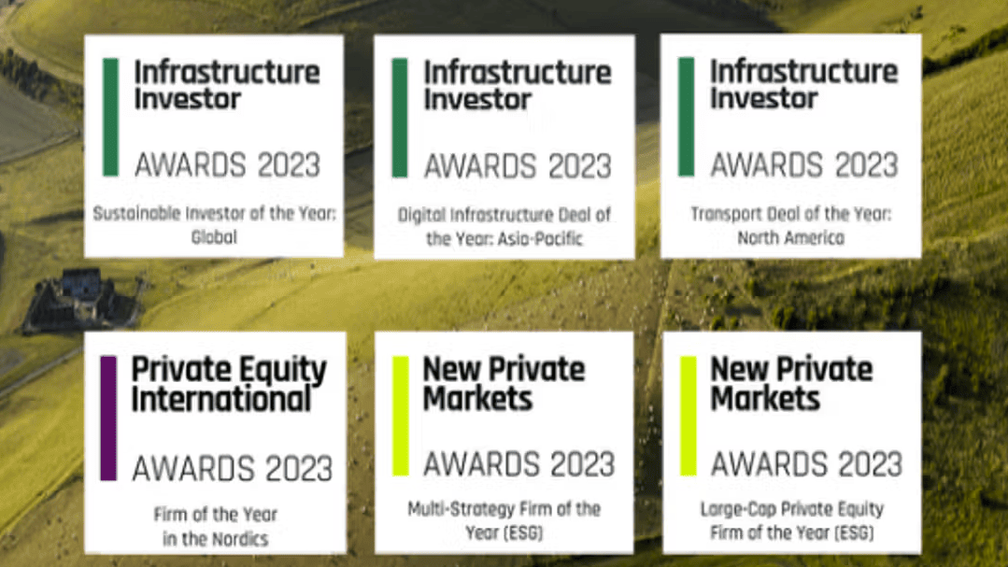 Infrastructure Investor

AWARDS 2023

Sustainable Investor of the Year: Global

Infrastructure Investor

AWARDS 2023

Digital Infrastructure Deal of the Year: Asia-Pacific

Infrastructure Investor

AWARDS 2023

Transport Deal of the Year: North America

Private Equity International

AWARDS 2023

Firm of the Year in the Nordics

New Private Markets

AWARDS 2023

Multi-Strategy Firm of the Year (ESG)

New Private Markets

AWARDS 2023

Large-Cap Private Equity Firm of the Year (ESG)